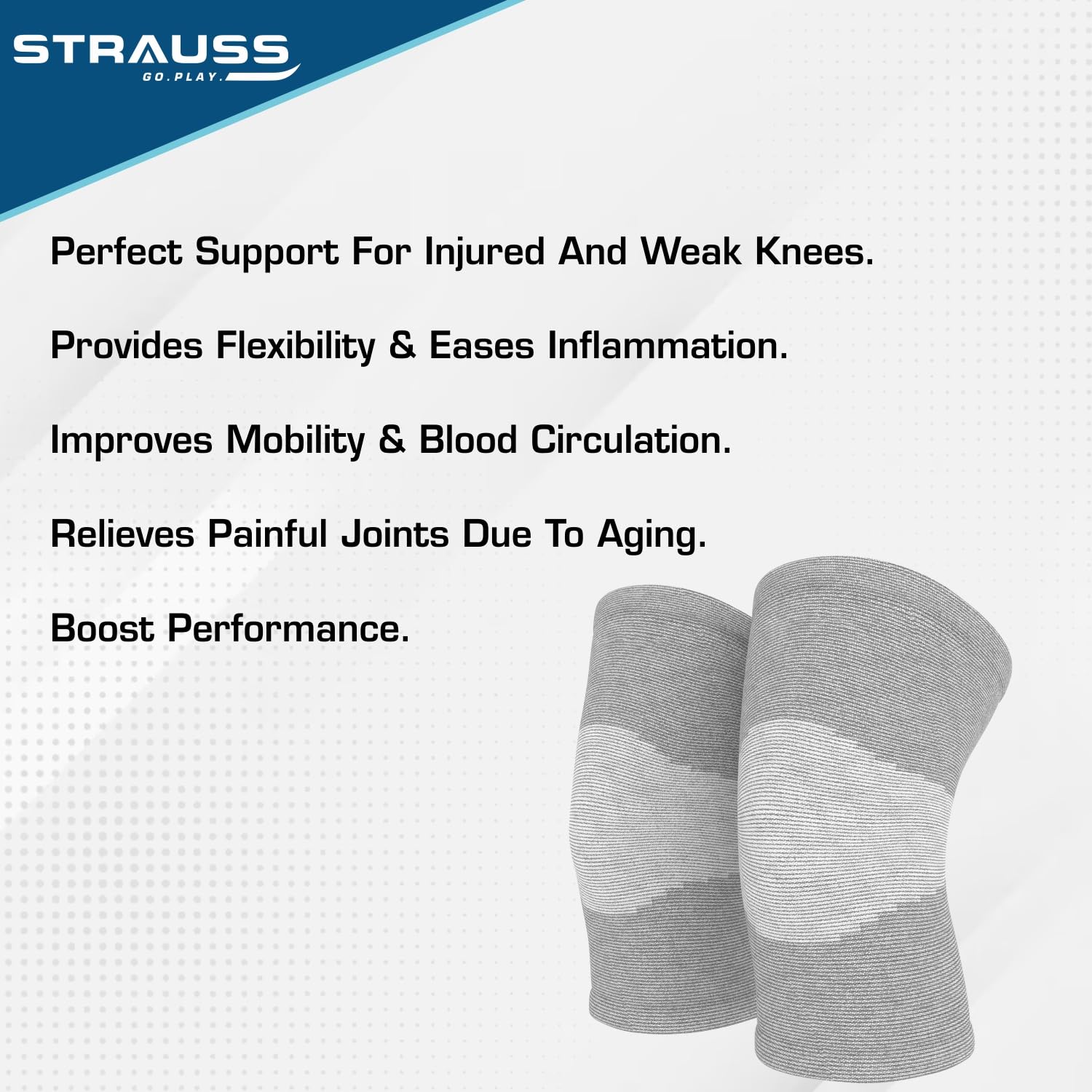 STRAUSS
GO.PLAY.

Perfect Support For Injured And Weak Knees.

Provides Flexibility & Eases Inflammation.

Improves Mobility & Blood Circulation.

Relieves Painful Joints Due To Aging.

Boost Performance.